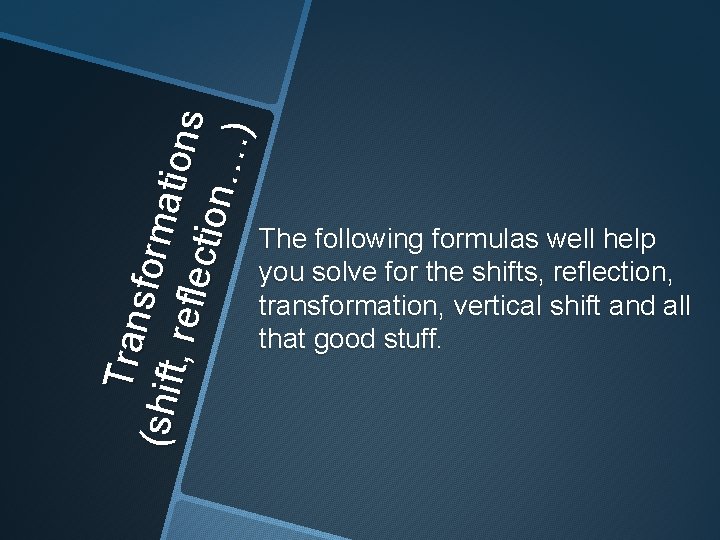 Transformations (shift, reflection….)

The following formulas well help you solve for the shifts, reflection, transformation, vertical shift and all that good stuff.